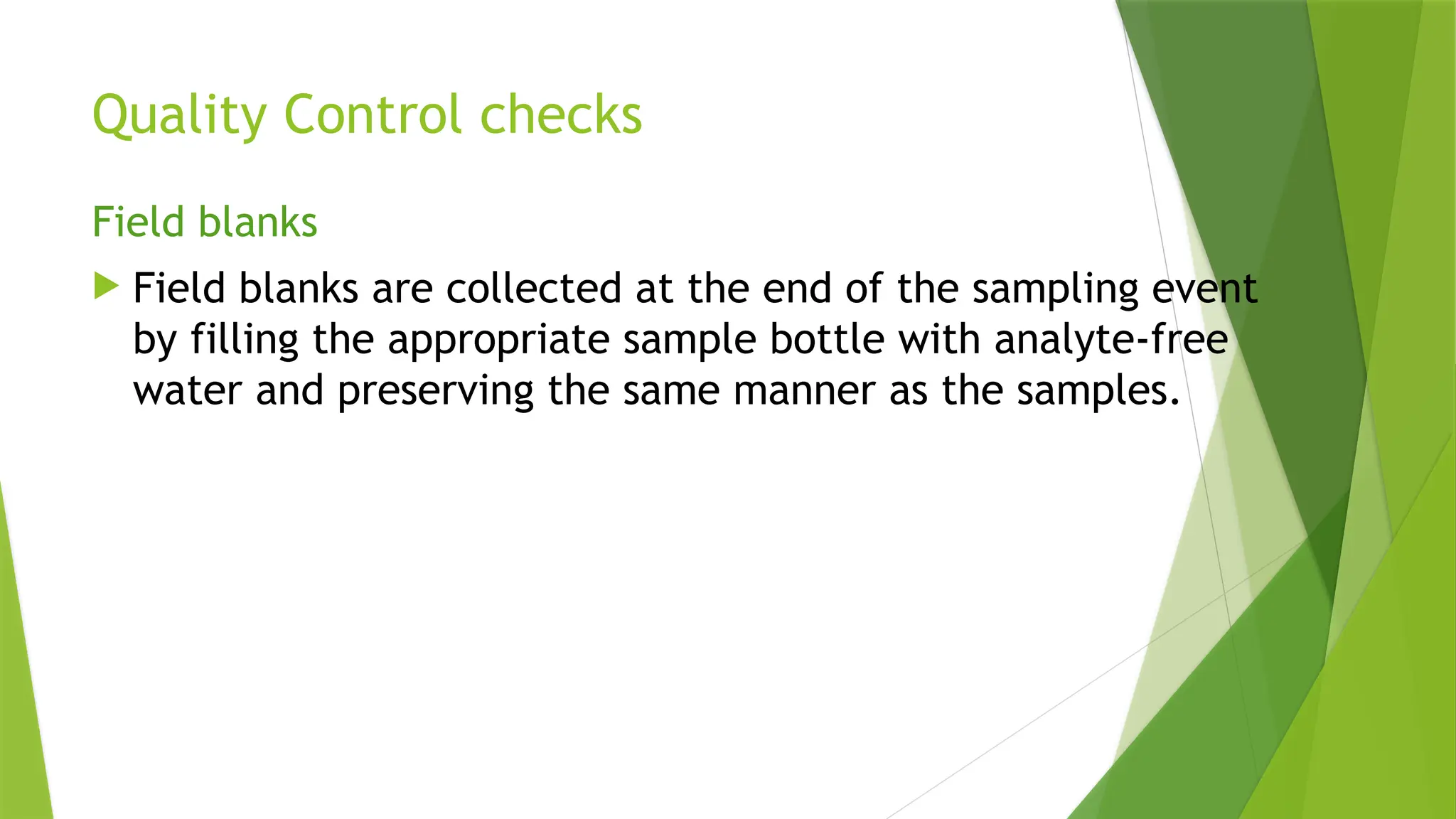 Quality Control checks

Field blanks

Field blanks are collected at the end of the sampling event by filling the appropriate sample bottle with analyte-free water and preserving the same manner as the samples.